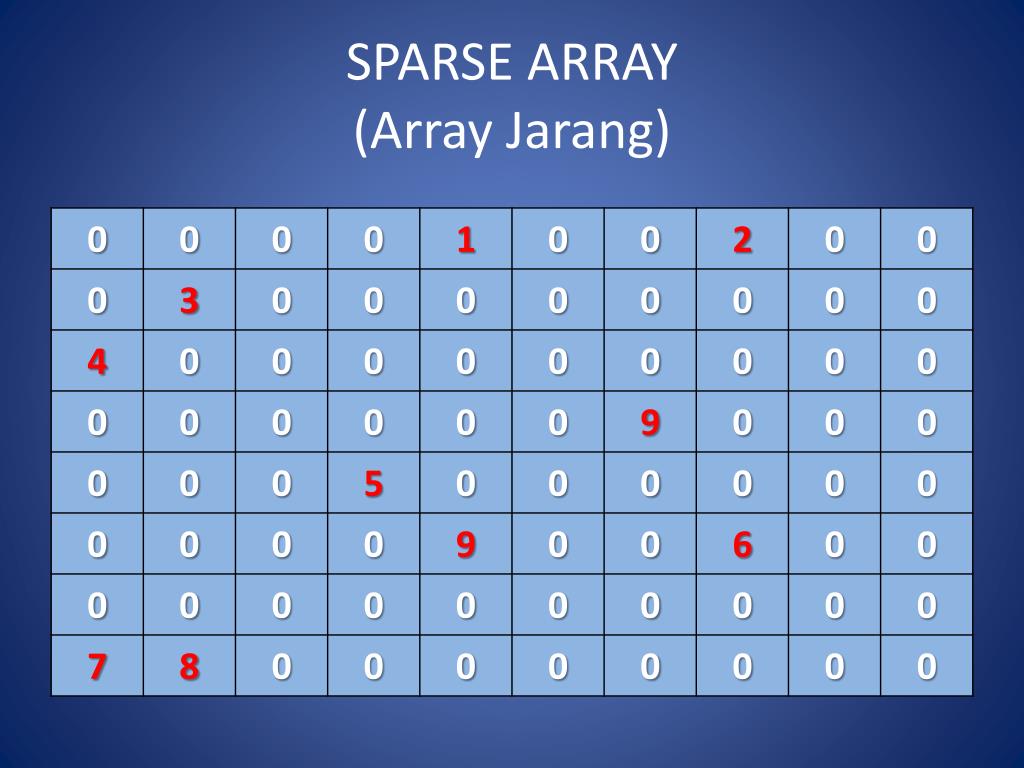 SPARSE ARRAY
(Array Jarang)

| 0 | 0 | 0 | 0 | 1 | 0 | 0 | 2 | 0 | 0 |
|---|---|---|---|---|---|---|---|---|---|
| 0 | 3 | 0 | 0 | 0 | 0 | 0 | 0 | 0 | 0 |
| 4 | 0 | 0 | 0 | 0 | 0 | 0 | 0 | 0 | 0 |
| 0 | 0 | 0 | 0 | 0 | 0 | 9 | 0 | 0 | 0 |
| 0 | 0 | 0 | 5 | 0 | 0 | 0 | 0 | 0 | 0 |
| 0 | 0 | 0 | 0 | 9 | 0 | 0 | 6 | 0 | 0 |
| 0 | 0 | 0 | 0 | 0 | 0 | 0 | 0 | 0 | 0 |
| 7 | 8 | 0 | 0 | 0 | 0 | 0 | 0 | 0 | 0 |